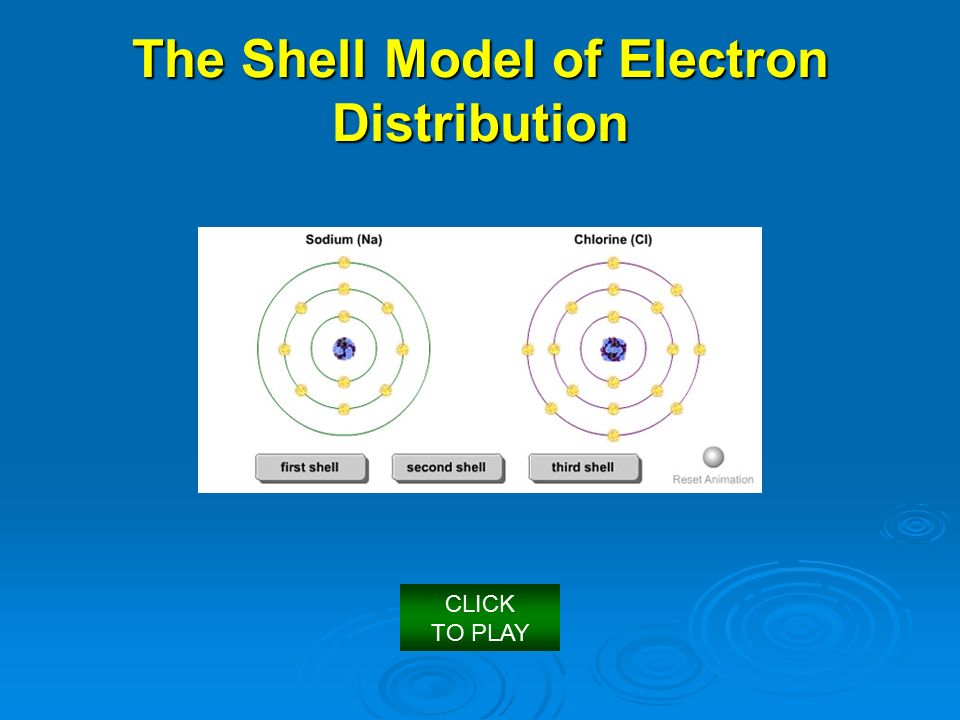 The Shell Model of Electron Distribution

Sodium (Na)

Chlorine (Cl)

first shell

second shell

third shell

Reset Animation

CLICK
TO PLAY